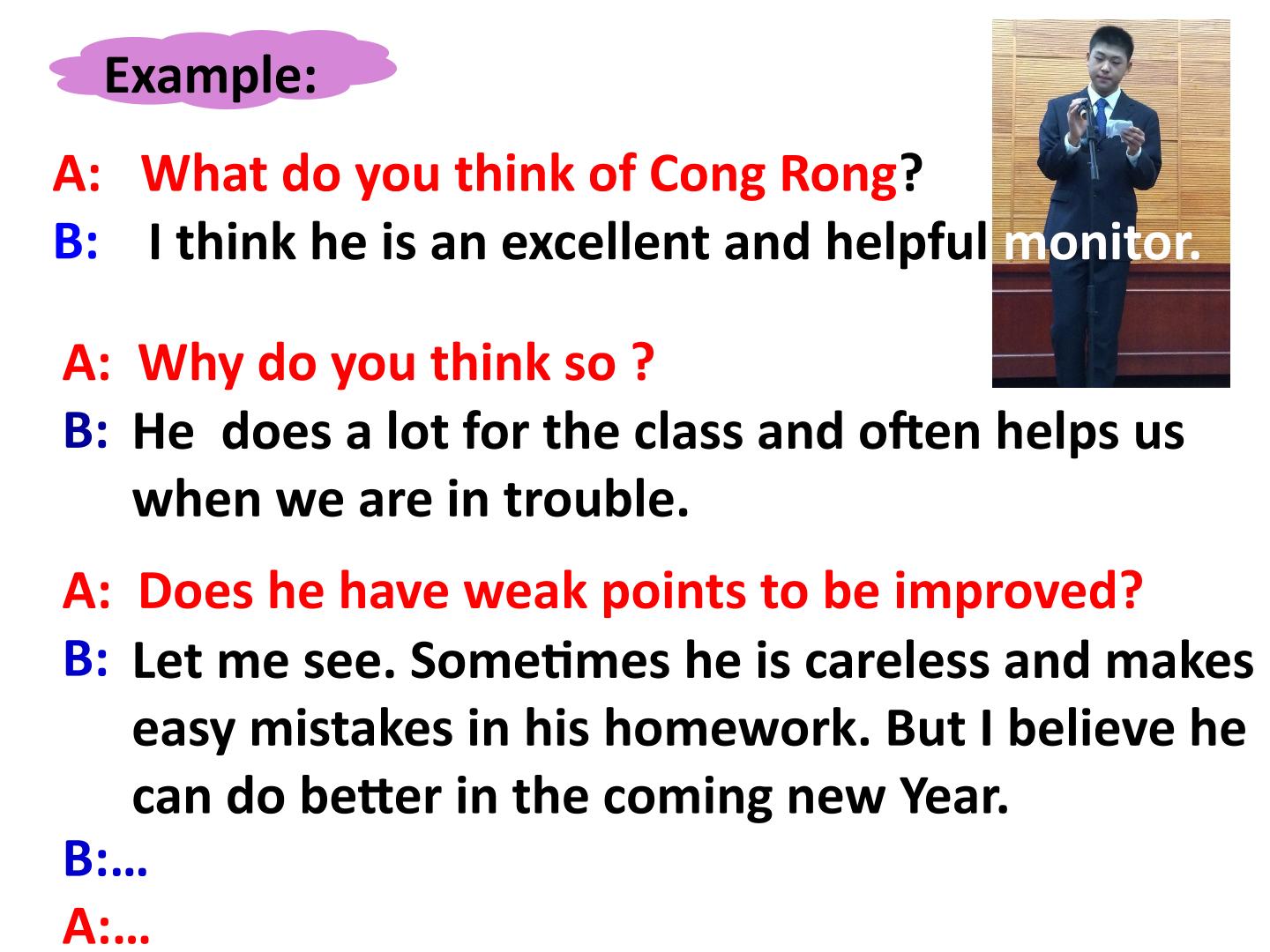 Example:

A: What do you think of Cong Rong?
B: I think he is an excellent and helpful monitor.

A: Why do you think so ?
B: He does a lot for the class and often helps us when we are in trouble.

A: Does he have weak points to be improved?
B: Let me see. Sometimes he is careless and makes easy mistakes in his homework. But I believe he can do better in the coming new Year.

B:…
A:…